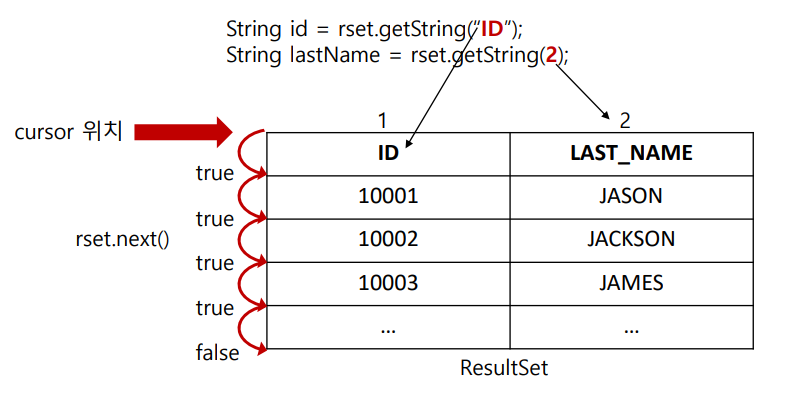 String id = rset.getString("ID");
String lastName = rset.getString(2);

cursor 위치

1 2

| ID | LAST_NAME |
|---|---|
| 10001 | JASON |
| 10002 | JACKSON |
| 10003 | JAMES |
| ... | ... |

true
true
true
true
false

rset.next()

ResultSet